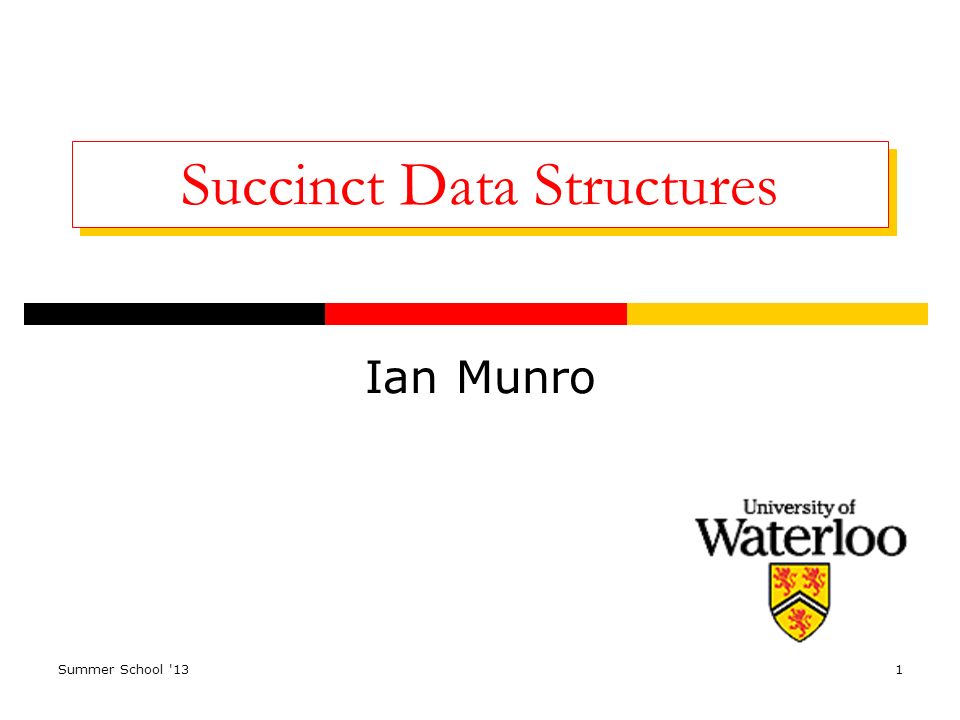 Succinct Data Structures

Ian Munro

University of Waterloo

Summer School '13

1